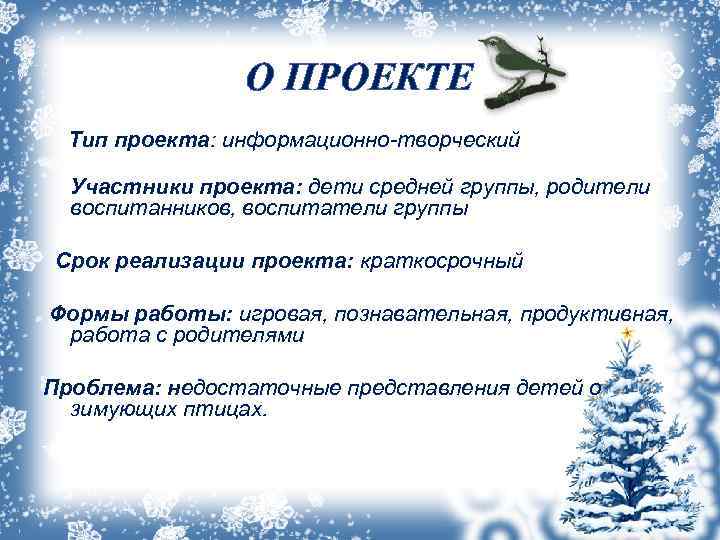 О ПРОЕКТЕ

Тип проекта: информационно-творческий

Участники проекта: дети средней группы, родители воспитанников, воспитатели группы

Срок реализации проекта: краткосрочный

Формы работы: игровая, познавательная, продуктивная, работа с родителями

Проблема: недостаточные представления детей о зимующих птицах.